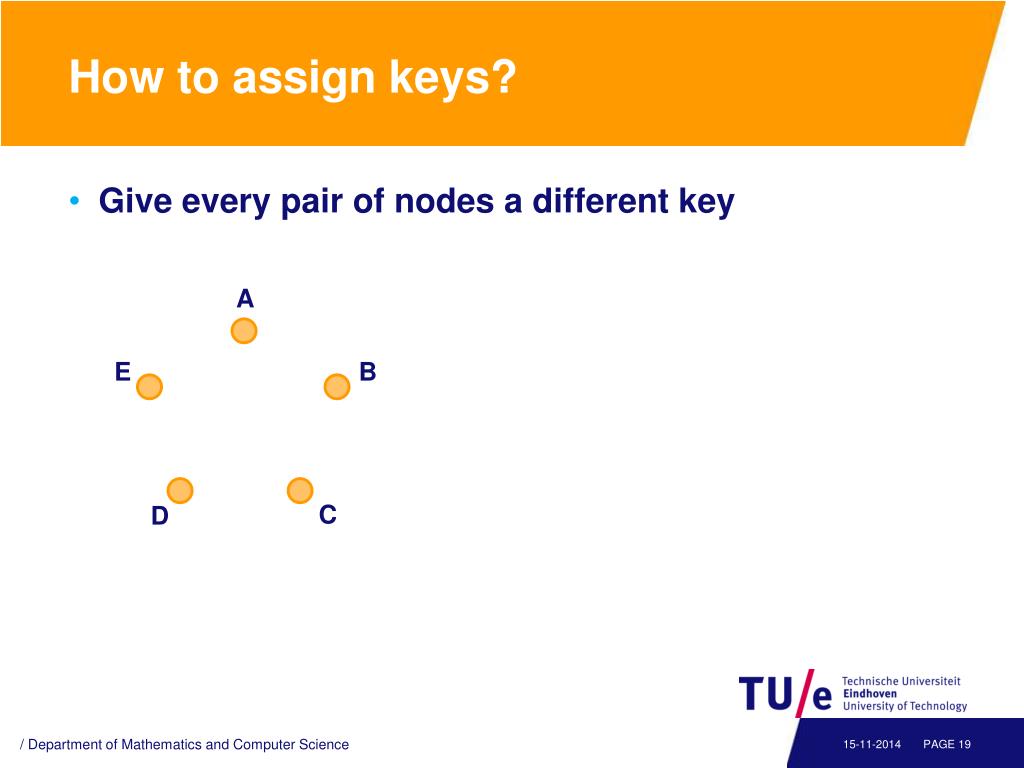 How to assign keys?

• Give every pair of nodes a different key

A

E

B

D

C

TU/e Technische Universiteit Eindhoven University of Technology

/ Department of Mathematics and Computer Science

15-11-2014

PAGE 19